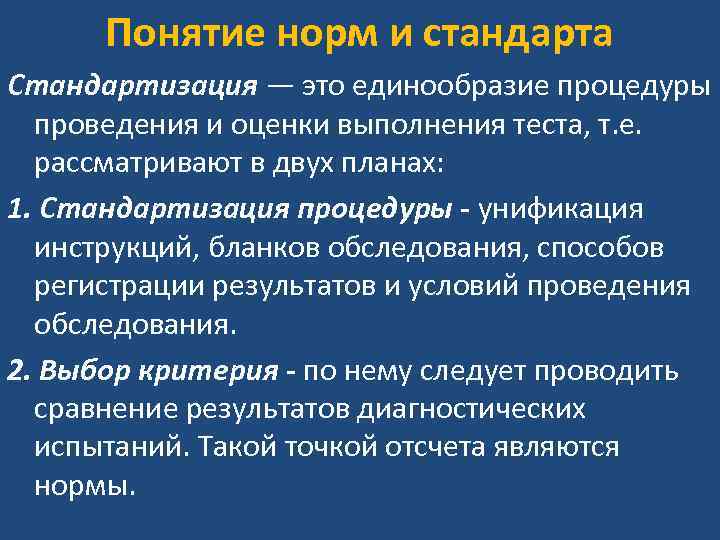 Понятие норм и стандарта

Стандартизация — это единообразие процедуры проведения и оценки выполнения теста, т.е. рассматривают в двух планах:

1. Стандартизация процедуры - унификация инструкций, бланков обследования, способов регистрации результатов и условий проведения обследования.

2. Выбор критерия - по нему следует проводить сравнение результатов диагностических испытаний. Такой точкой отсчета являются нормы.